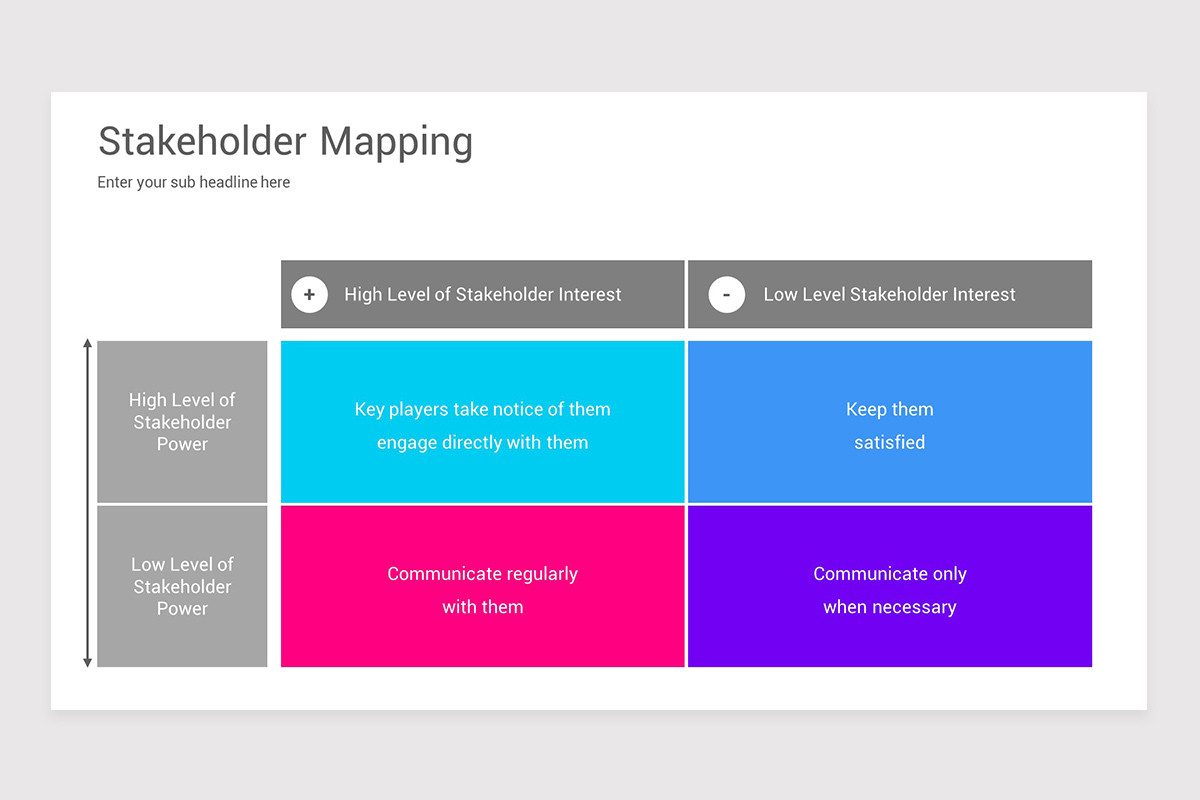 Stakeholder Mapping

Enter your sub headline here

| | + High Level of Stakeholder Interest | - Low Level Stakeholder Interest |
|---|---|---|
| High Level of Stakeholder Power | Key players take notice of them engage directly with them | Keep them satisfied |
| Low Level of Stakeholder Power | Communicate regularly with them | Communicate only when necessary |